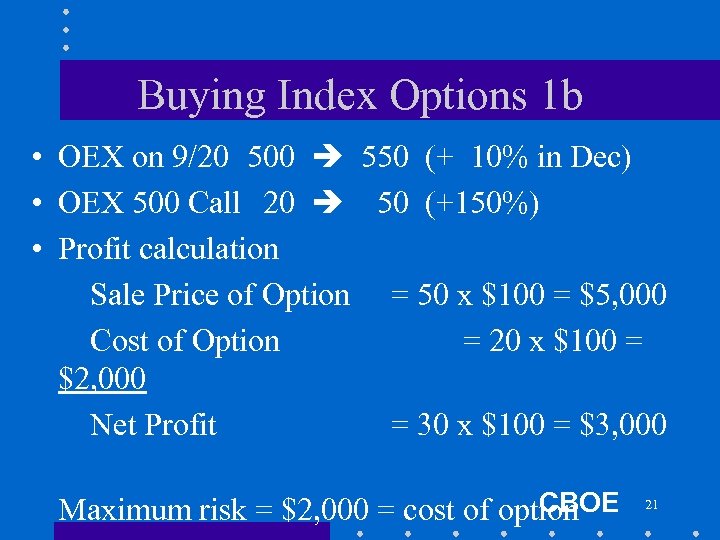 Buying Index Options 1b

• OEX on 9/20 500 → 550 (+ 10% in Dec)
• OEX 500 Call 20 → 50 (+150%)
• Profit calculation

Sale Price of Option = 50 x \$100 = \$5,000

Cost of Option = 20 x \$100 = \$2,000

Net Profit = 30 x \$100 = \$3,000

Maximum risk = \$2,000 = cost of option

CBOE

21